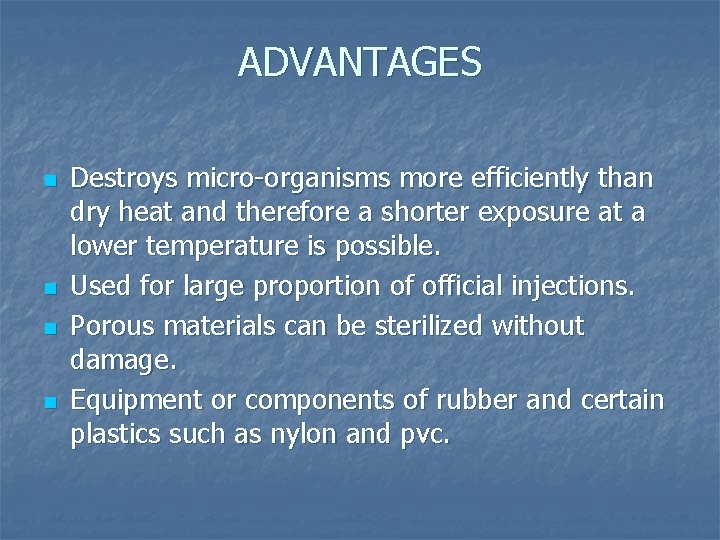 ADVANTAGES

• Destroys micro-organisms more efficiently than dry heat and therefore a shorter exposure at a lower temperature is possible.
• Used for large proportion of official injections.
• Porous materials can be sterilized without damage.
• Equipment or components of rubber and certain plastics such as nylon and pvc.